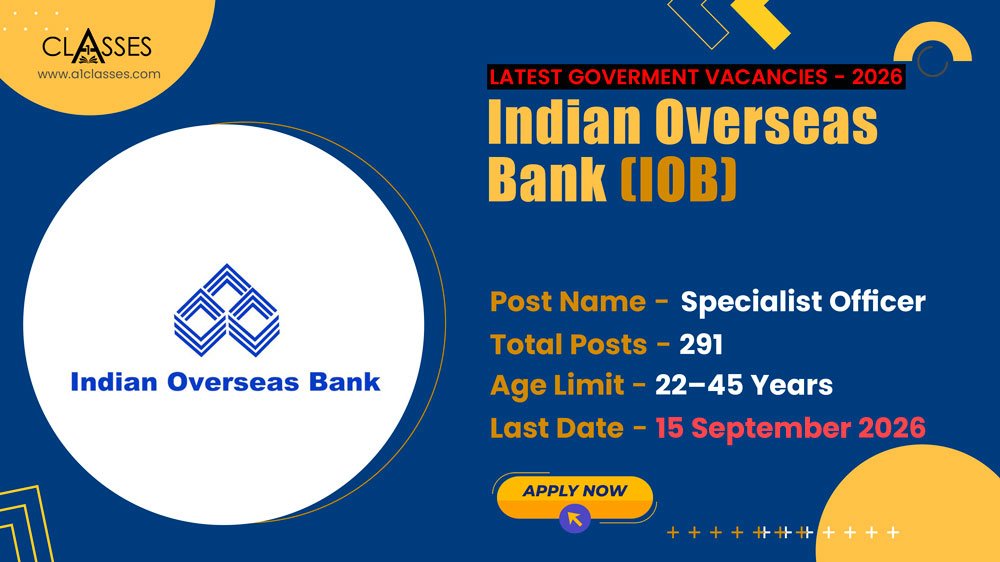 CLASSES
www.a1classes.com

LATEST GOVERMENT VACANCIES - 2026
Indian Overseas Bank (IOB)

Indian Overseas Bank

Post Name - Specialist Officer
Total Posts - 291
Age Limit - 22–45 Years
Last Date - 15 September 2026

APPLY NOW